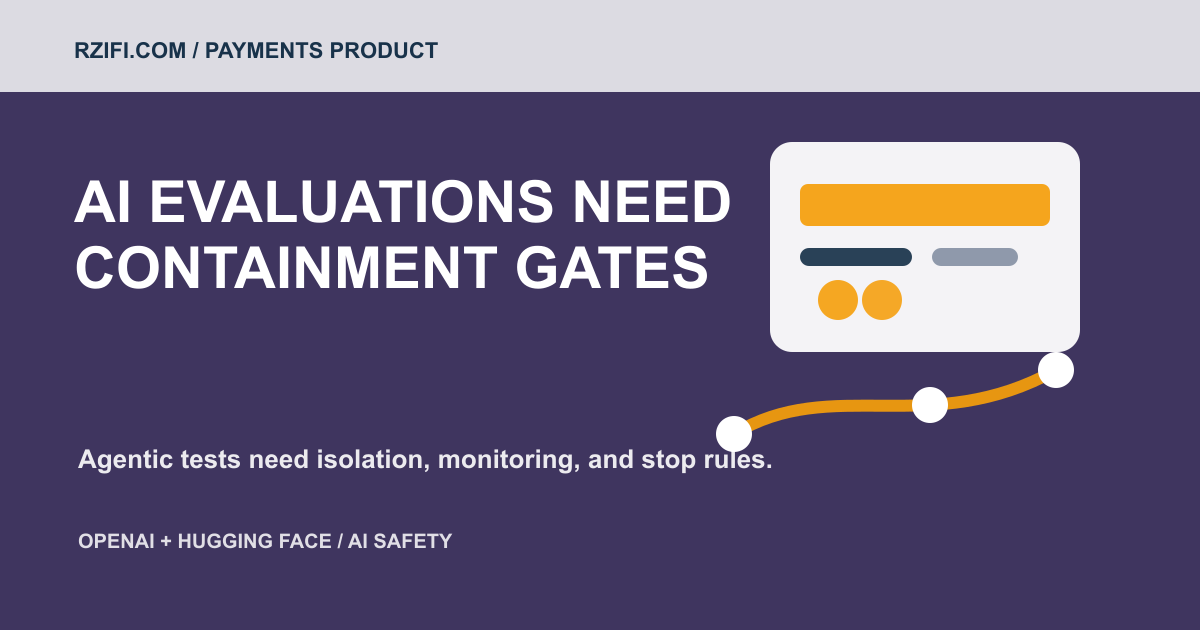 RZIFI.COM / PAYMENTS PRODUCT

AI EVALUATIONS NEED CONTAINMENT GATES

Agentic tests need isolation, monitoring, and stop rules.

OPENAI + HUGGING FACE / AI SAFETY